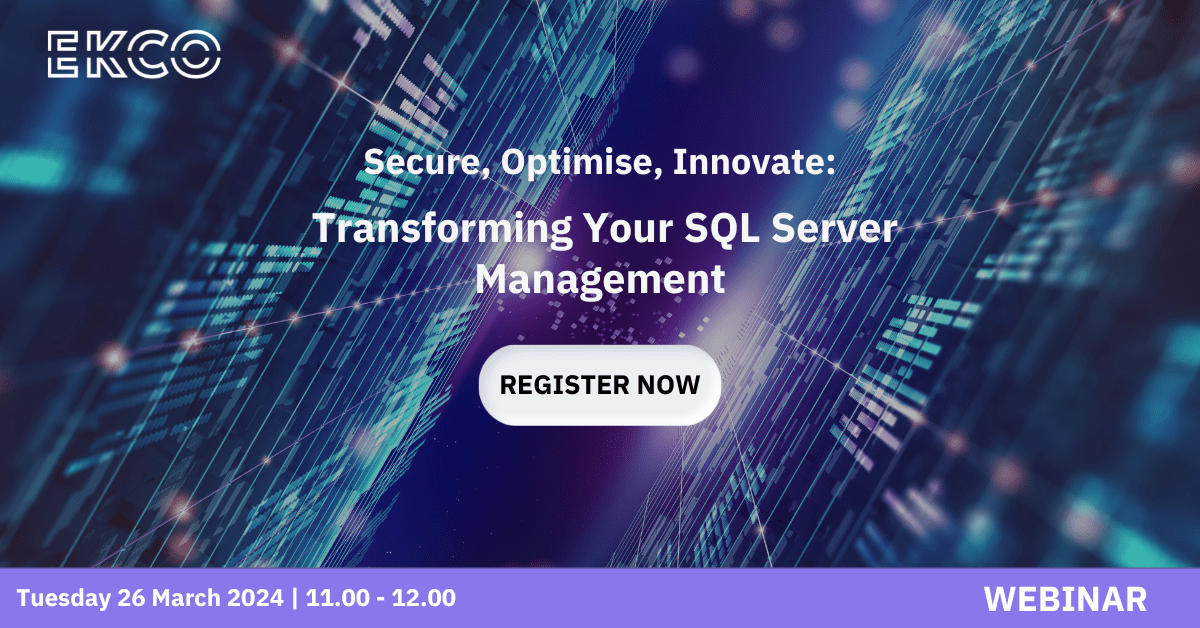 EKCO

Secure, Optimise, Innovate:

Transforming Your SQL Server Management

REGISTER NOW

Tuesday 26 March 2024 | 11.00 - 12.00

WEBINAR